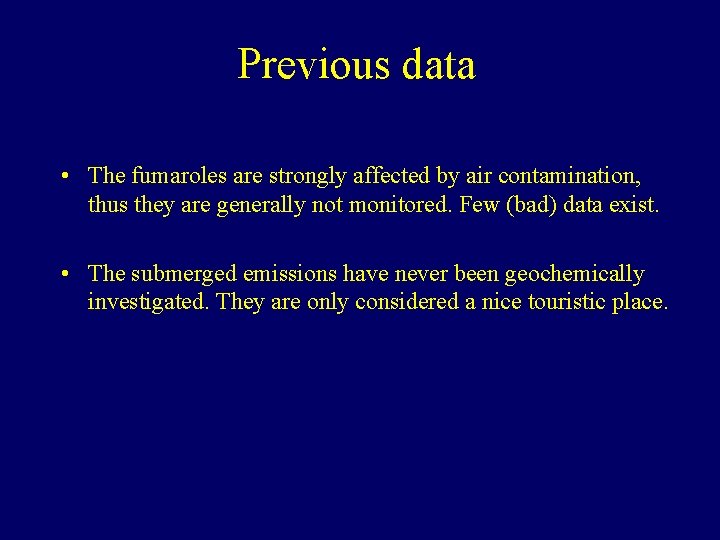 Previous data

• The fumaroles are strongly affected by air contamination, thus they are generally not monitored. Few (bad) data exist.

• The submerged emissions have never been geochemically investigated. They are only considered a nice touristic place.